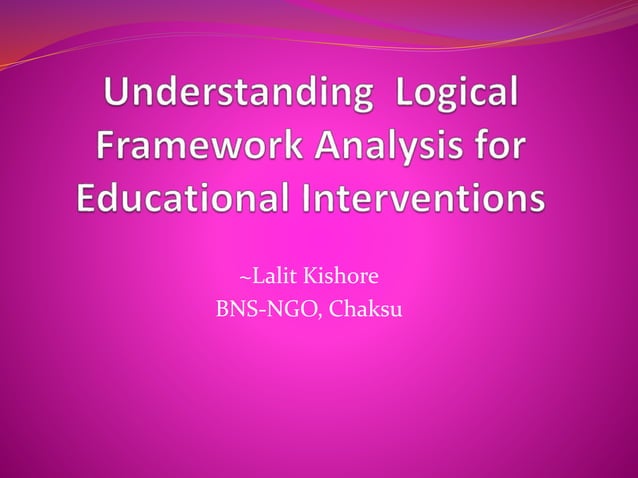 Understanding Logical Framework Analysis for Educational Interventions

~Lalit Kishore
BNS-NGO, Chaksu